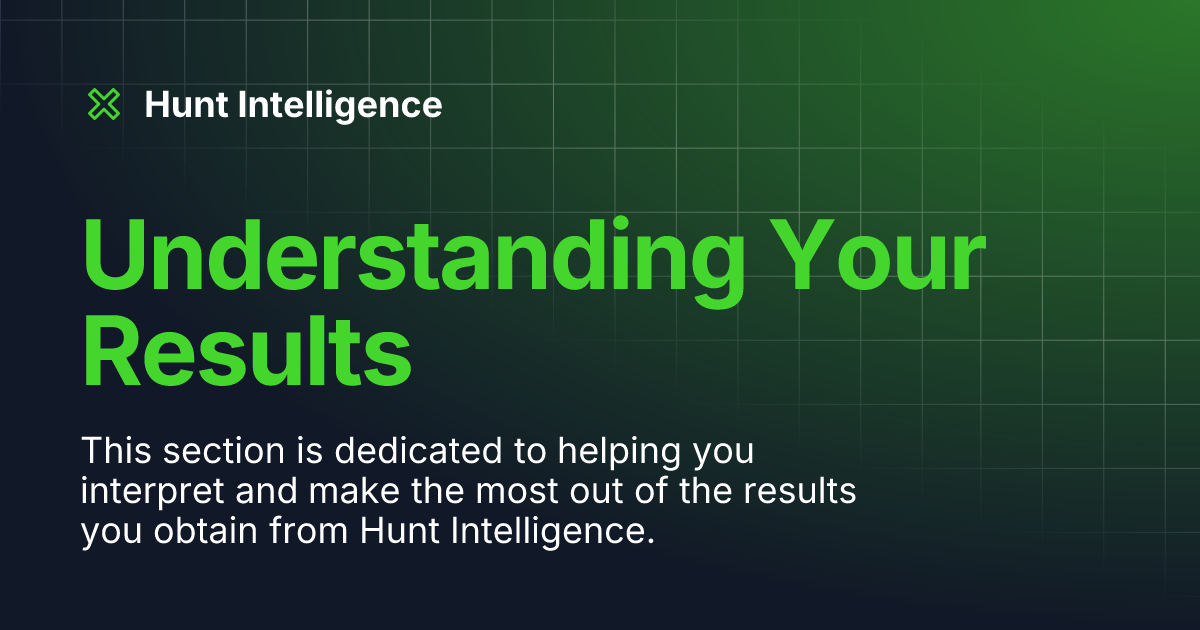 Hunt Intelligence

Understanding Your Results

This section is dedicated to helping you interpret and make the most out of the results you obtain from Hunt Intelligence.